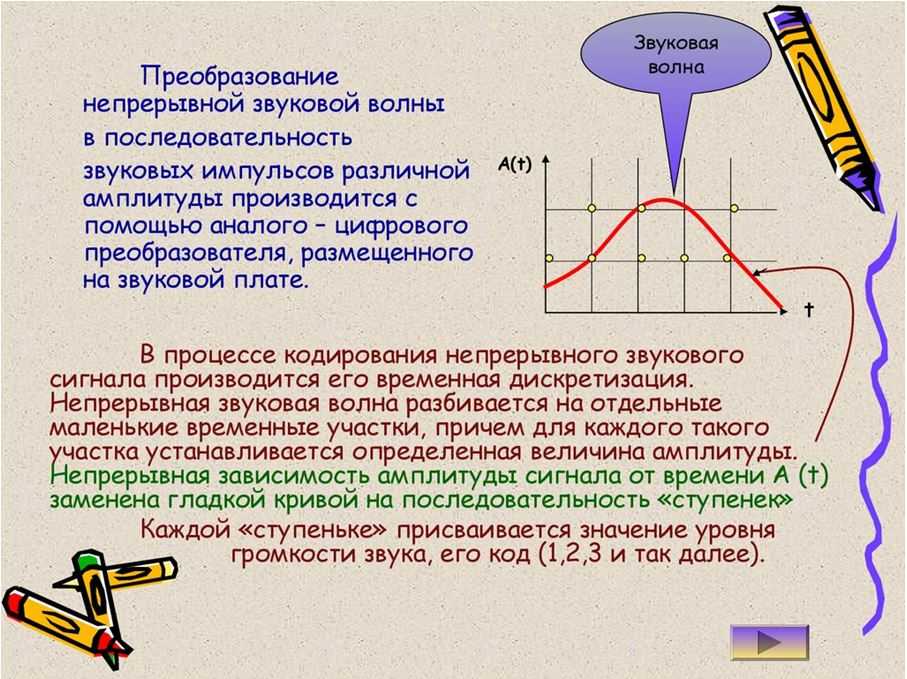 Преобразование непрерывной звуковой волны в последовательность звуковых импульсов различной амплитуды производится с помощью аналого – цифрового преобразователя, размещенного на звуковой плате.

Звуковая волна

A(t)

t

В процессе кодирования непрерывного звукового сигнала производится его временная дискретизация. Непрерывная звуковая волна разбивается на отдельные маленькие временные участки, причем для каждого такого участка устанавливается определенная величина амплитуды. Непрерывная зависимость амплитуды сигнала от времени A (t) заменена гладкой кривой на последовательность «ступенек»

Каждой «ступеньке» присваивается значение уровня громкости звука, его код (1,2,3 и так далее).